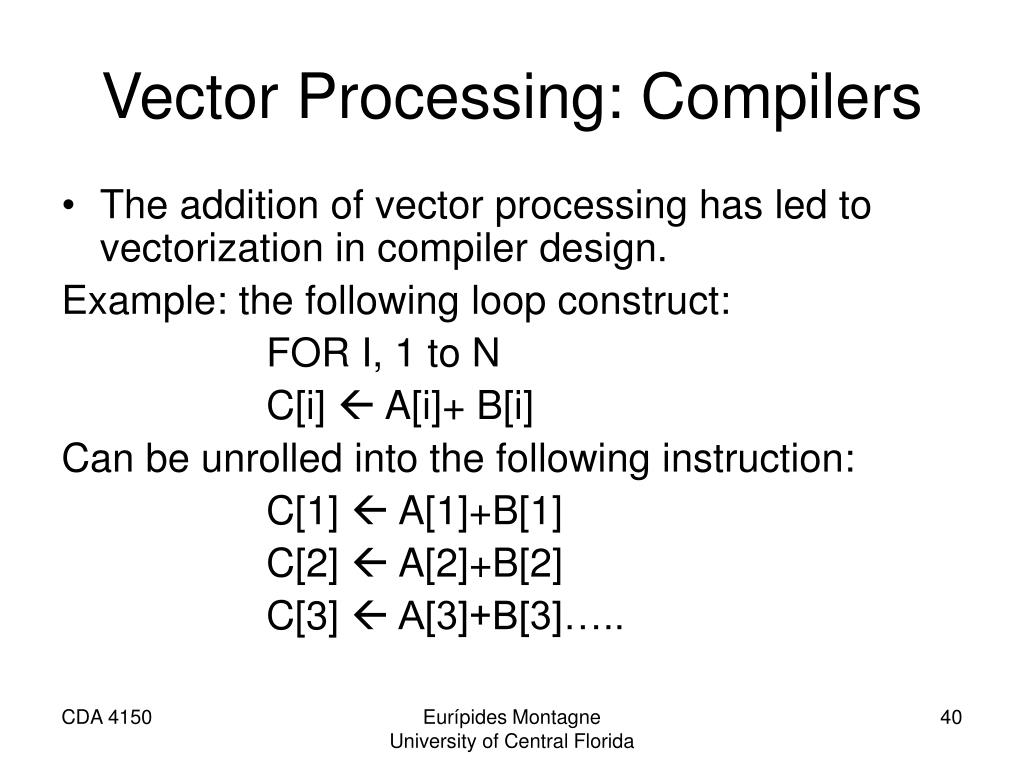 Vector Processing: Compilers

• The addition of vector processing has led to vectorization in compiler design.

Example: the following loop construct:

FOR I, 1 to N

C[i] ← A[i]+ B[i]

Can be unrolled into the following instruction:

C[1] ← A[1]+B[1]

C[2] ← A[2]+B[2]

C[3] ← A[3]+B[3]…..

CDA 4150

Eurípides Montagne
University of Central Florida

40